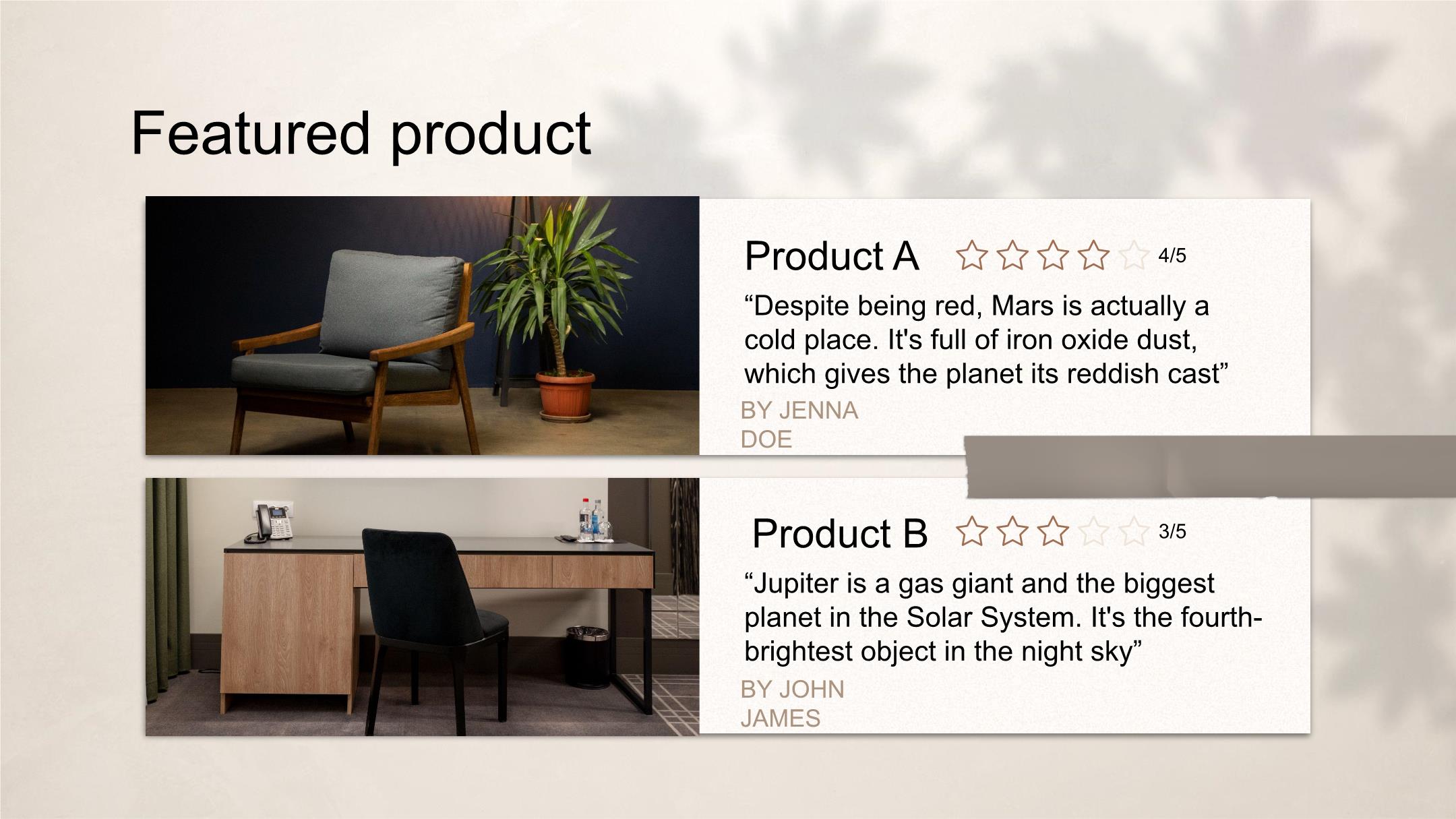 Featured product

Product A 4/5

“Despite being red, Mars is actually a cold place. It's full of iron oxide dust, which gives the planet its reddish cast”

BY JENNA DOE

Product B 3/5

“Jupiter is a gas giant and the biggest planet in the Solar System. It's the fourth-brightest object in the night sky”

BY JOHN JAMES